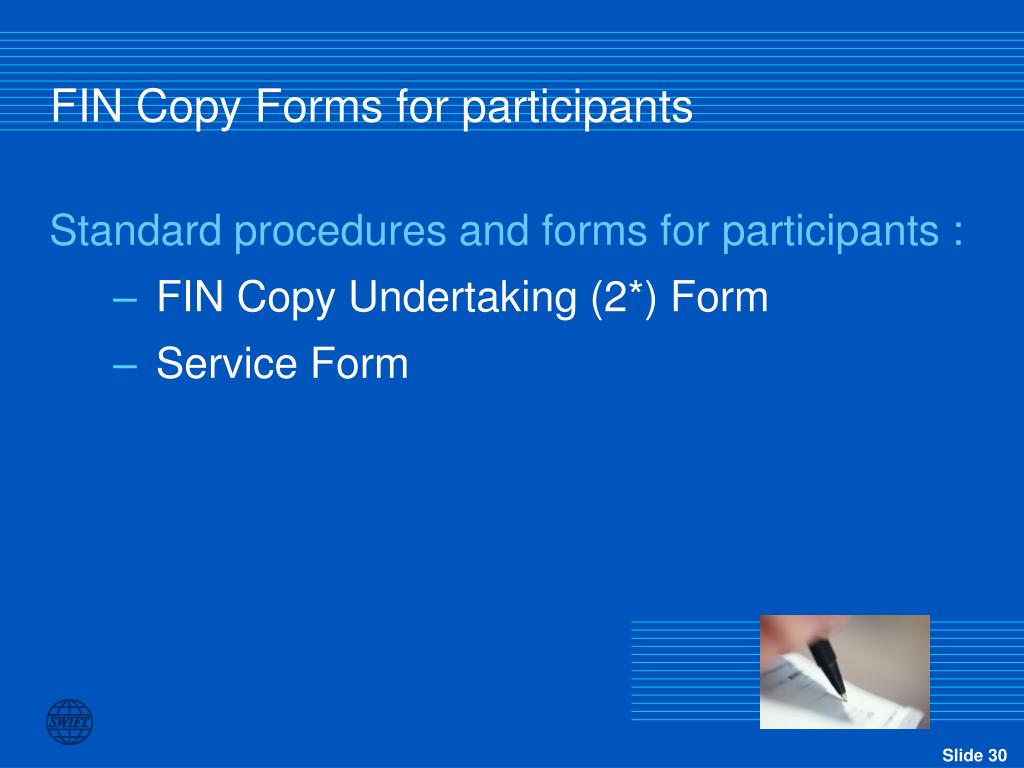 FIN Copy Forms for participants

Standard procedures and forms for participants :

– FIN Copy Undertaking (2*) Form

– Service Form

SWIFT

Slide 30